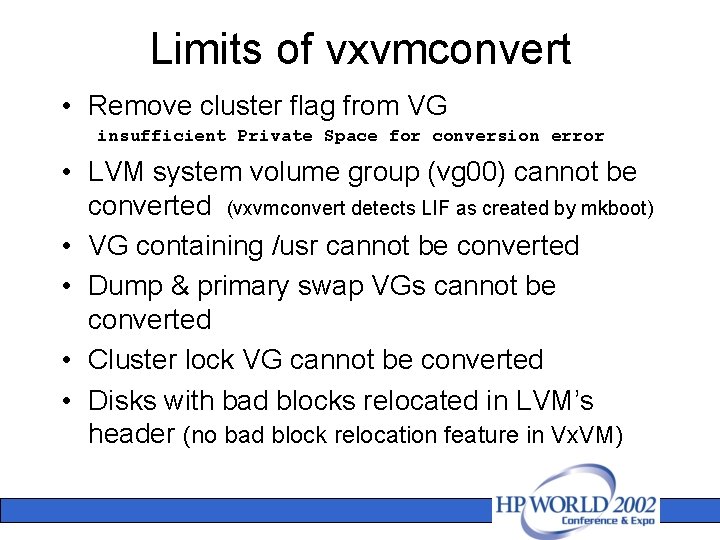 Limits of vxvmconvert

• Remove cluster flag from VG
insufficient Private Space for conversion error

• LVM system volume group (vg00) cannot be converted (vxvmconvert detects LIF as created by mkboot)

• VG containing /usr cannot be converted

• Dump & primary swap VGs cannot be converted

• Cluster lock VG cannot be converted

• Disks with bad blocks relocated in LVM's header (no bad block relocation feature in VxVM)

HP WORLD 2002
Conference & Expo